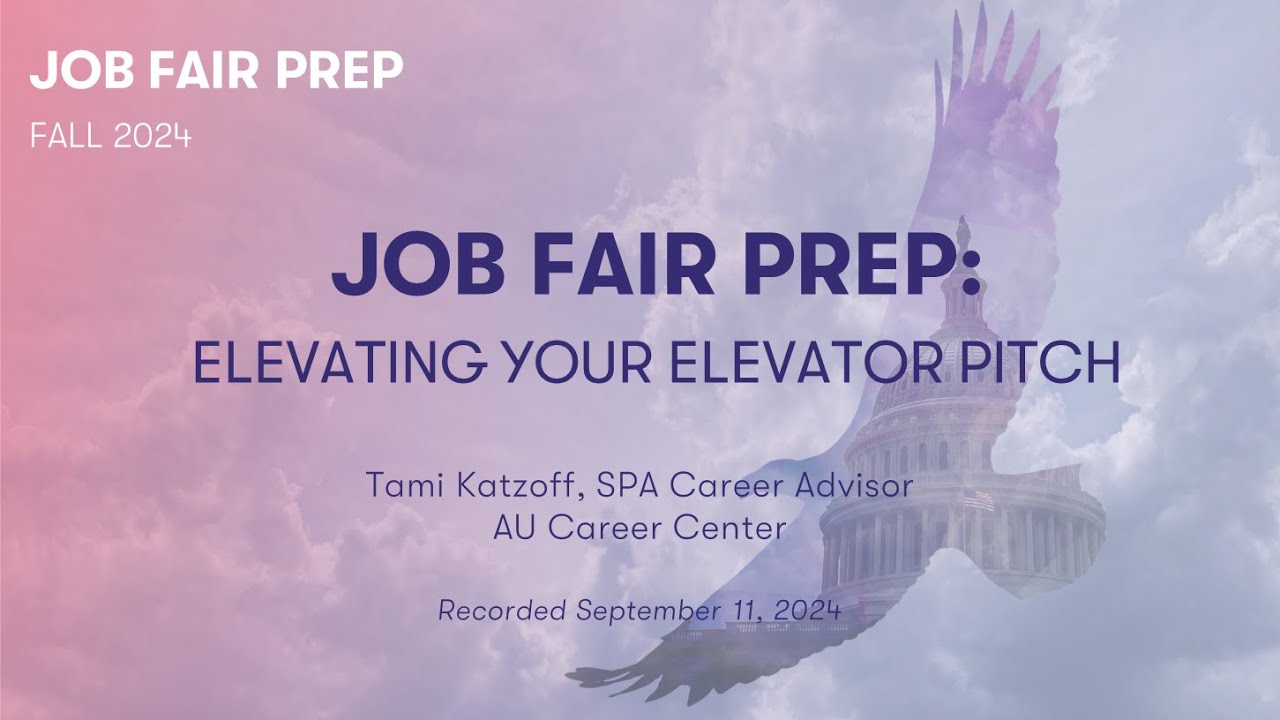 JOB FAIR PREP

FALL 2024

JOB FAIR PREP:

ELEVATING YOUR ELEVATOR PITCH

Tami Katzoff, SPA Career Advisor
AU Career Center

Recorded September 11, 2024